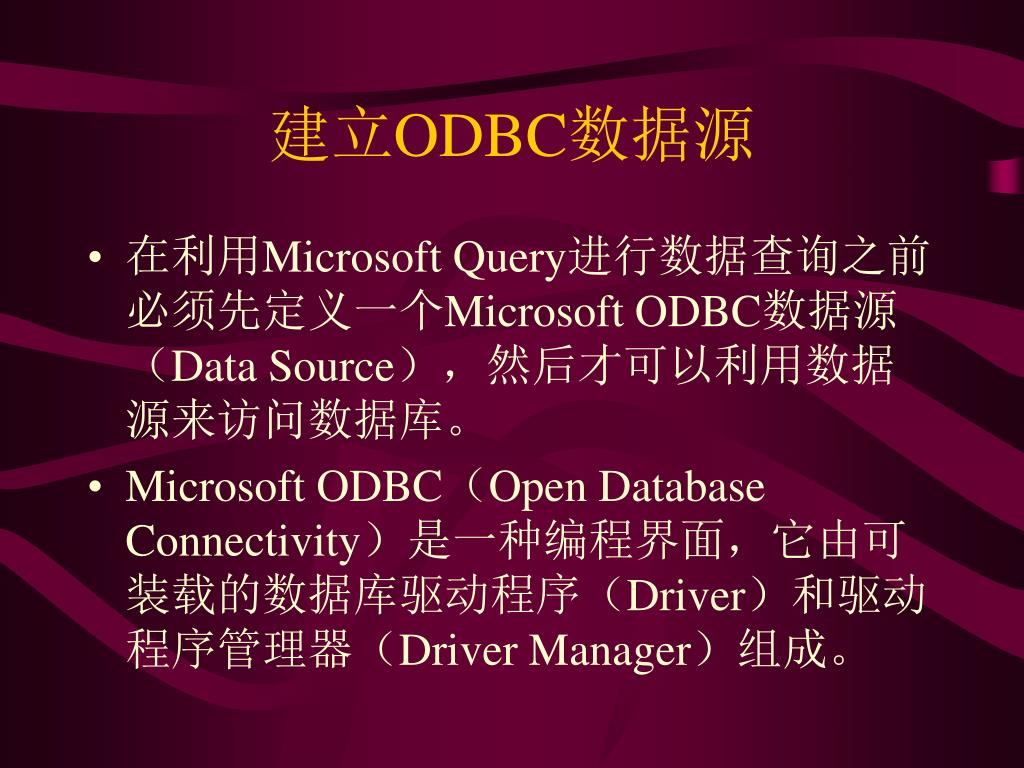 建立ODBC数据源

• 在利用Microsoft Query进行数据查询之前必须先定义一个Microsoft ODBC数据源（Data Source），然后才可以利用数据源来访问数据库。
• Microsoft ODBC（Open Database Connectivity）是一种编程界面，它由可装载的数据库驱动程序（Driver）和驱动程序管理器（Driver Manager）组成。